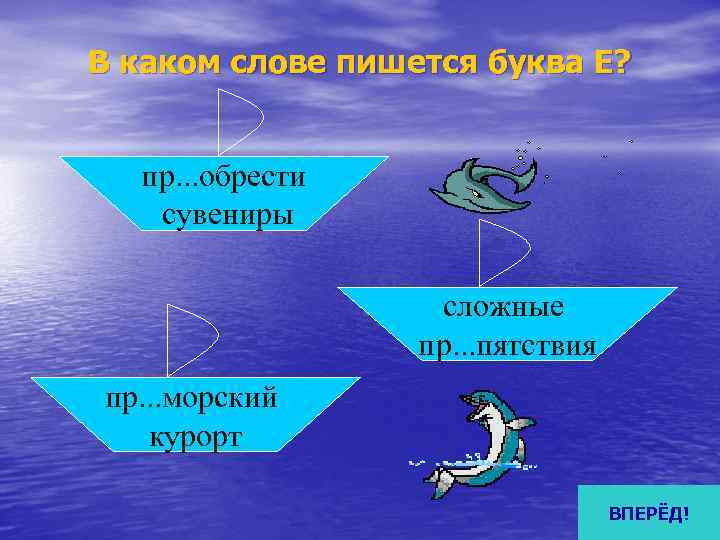 В каком слове пишется буква Е?

пр...обрести сувениры

сложные пр...пятствия

пр...морский курорт

ВПЕРЁД!